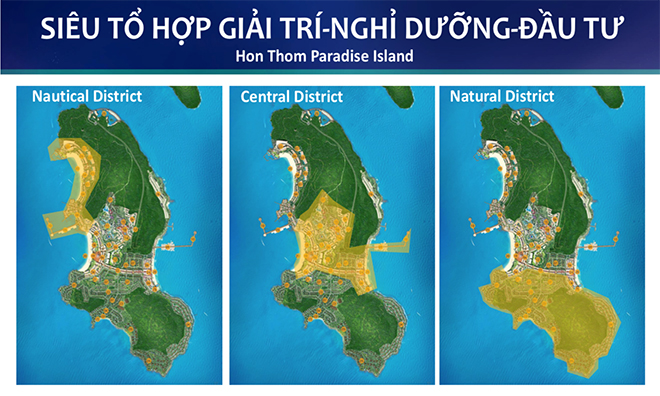 SIÊU TỔ HỢP GIẢI TRÍ-NGHỈ DƯỠNG-ĐẦU TƯ
Hon Thom Paradise Island

Nautical District

Central District

Natural District